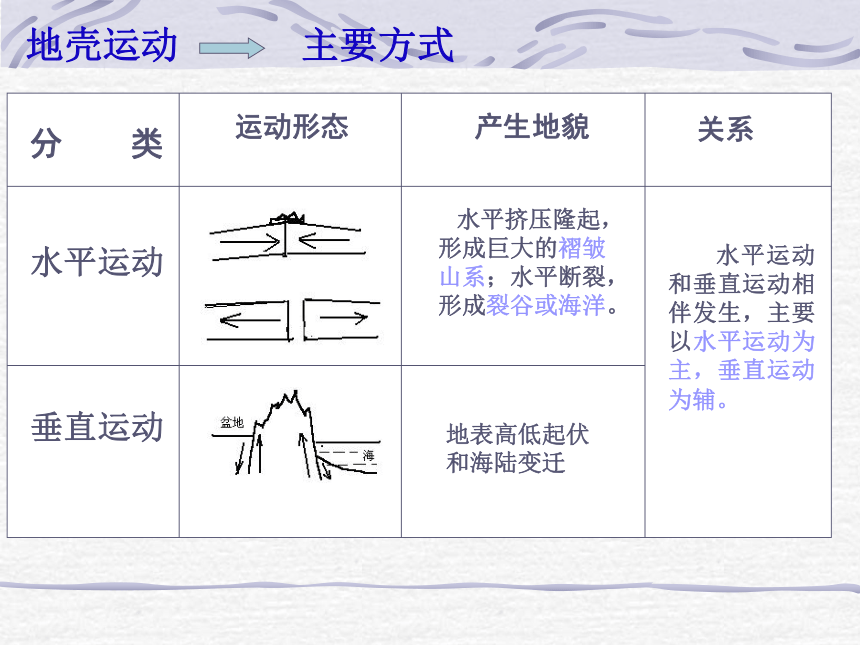 地壳运动 主要方式

| 分　　类 | 运动形态 | 产生地貌 | 关系 |
|---|---|---|---|
| 水平运动 | | 水平挤压隆起，形成巨大的褶皱山系；水平断裂，形成裂谷或海洋。 | 水平运动和垂直运动相伴发生，主要以水平运动为主，垂直运动为辅。 |
| 垂直运动 | 盆地 海 | 地表高低起伏和海陆变迁 | |